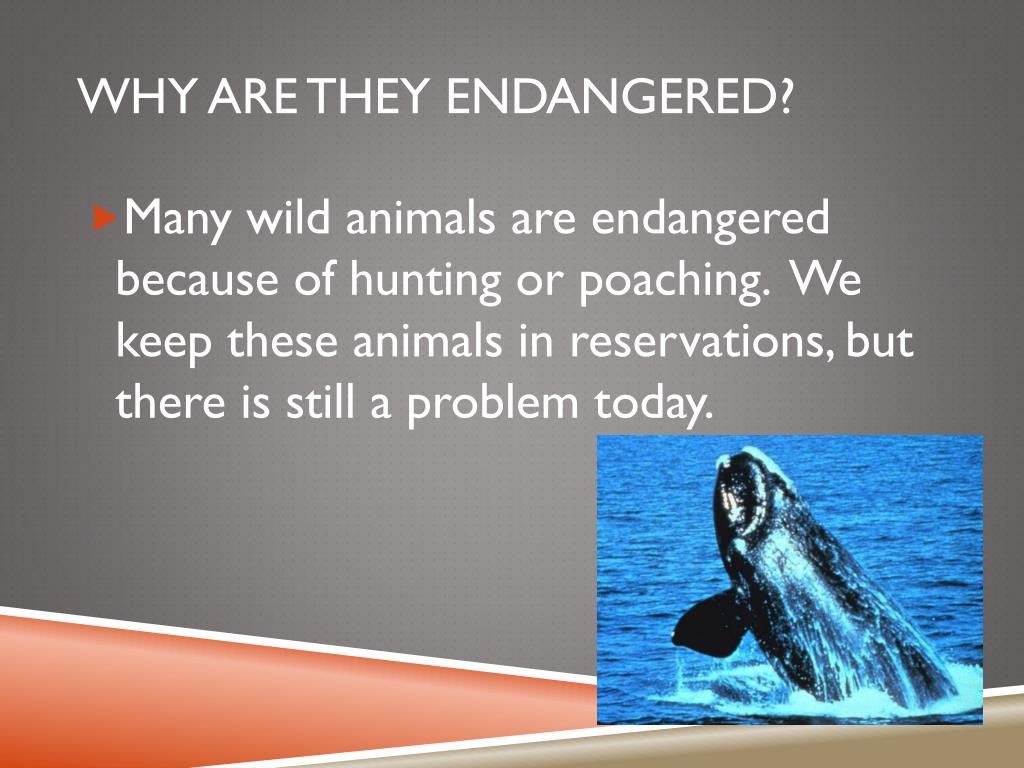 WHY ARE THEY ENDANGERED?

Many wild animals are endangered because of hunting or poaching. We keep these animals in reservations, but there is still a problem today.